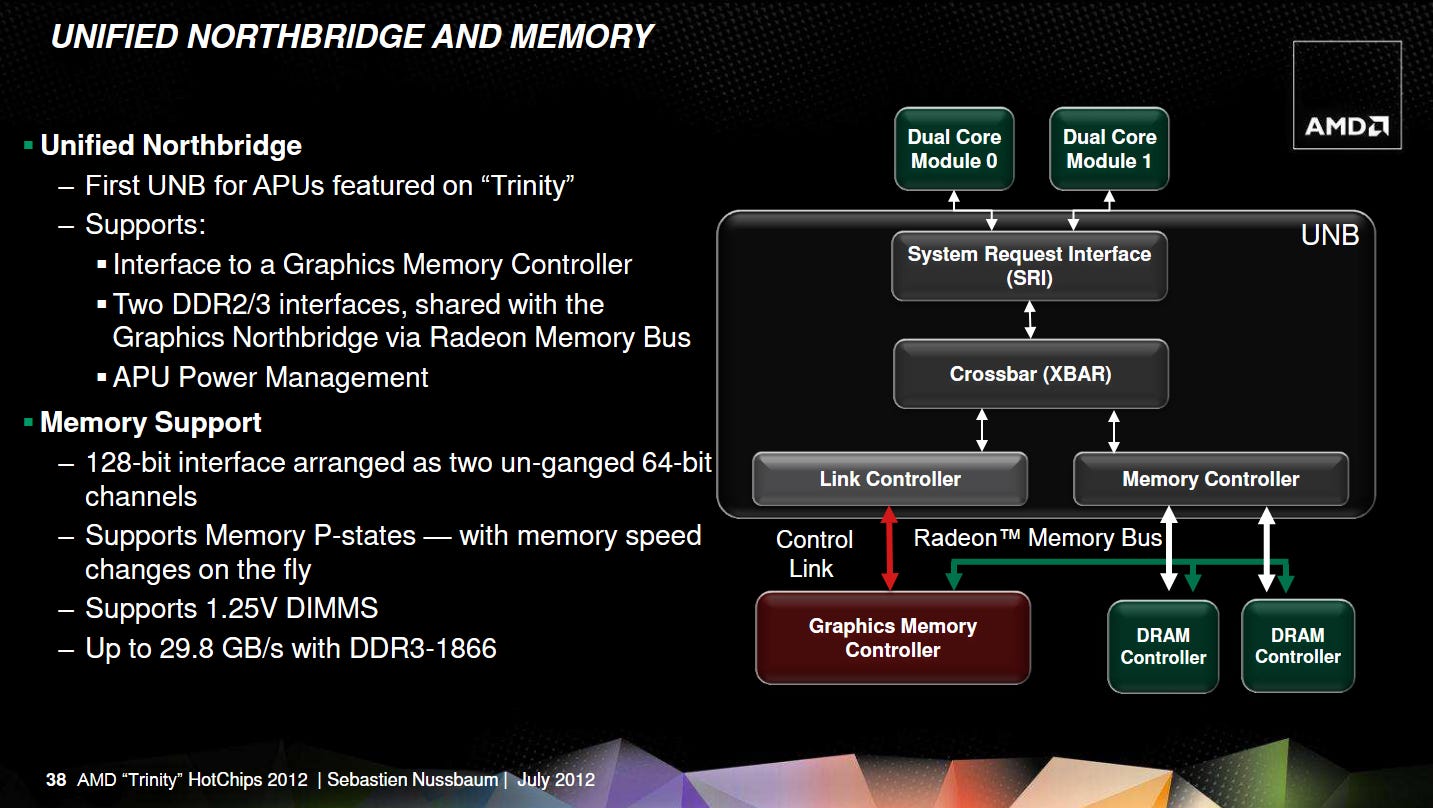 UNIFIED NORTHBRIDGE AND MEMORY

AMD

▪ Unified Northbridge
– First UNB for APUs featured on “Trinity”
– Supports:
▪ Interface to a Graphics Memory Controller
▪ Two DDR2/3 interfaces, shared with the Graphics Northbridge via Radeon Memory Bus
▪ APU Power Management

▪ Memory Support
– 128-bit interface arranged as two un-ganged 64-bit channels
– Supports Memory P-states — with memory speed changes on the fly
– Supports 1.25V DIMMS
– Up to 29.8 GB/s with DDR3-1866

Dual Core Module 0

Dual Core Module 1

UNB

System Request Interface (SRI)

Crossbar (XBAR)

Link Controller

Memory Controller

Control Link

Radeon™ Memory Bus

Graphics Memory Controller

DRAM Controller

DRAM Controller

38 AMD “Trinity” HotChips 2012 | Sebastien Nussbaum | July 2012